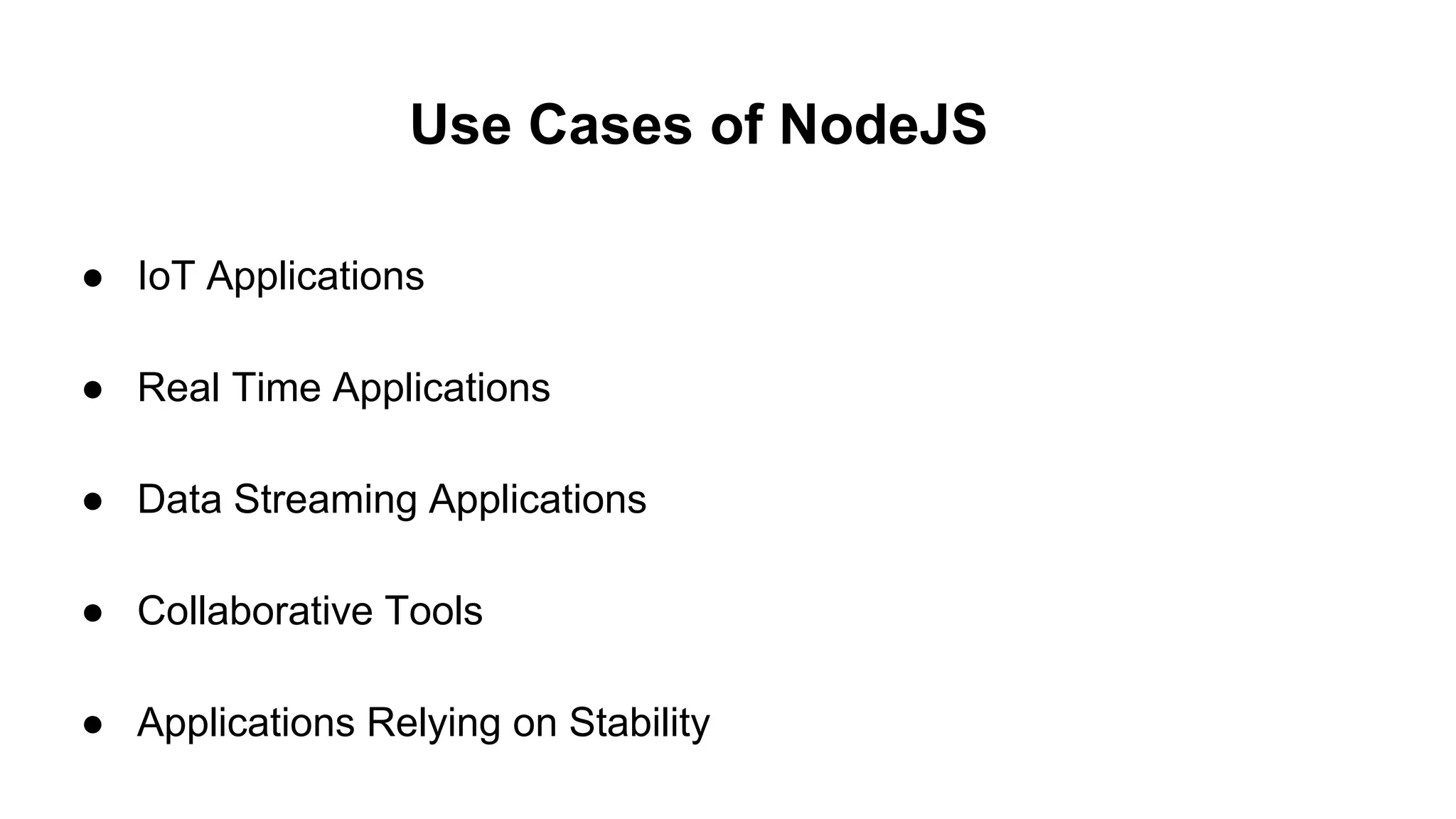 Use Cases of NodeJS

● IoT Applications

● Real Time Applications

● Data Streaming Applications

● Collaborative Tools

● Applications Relying on Stability